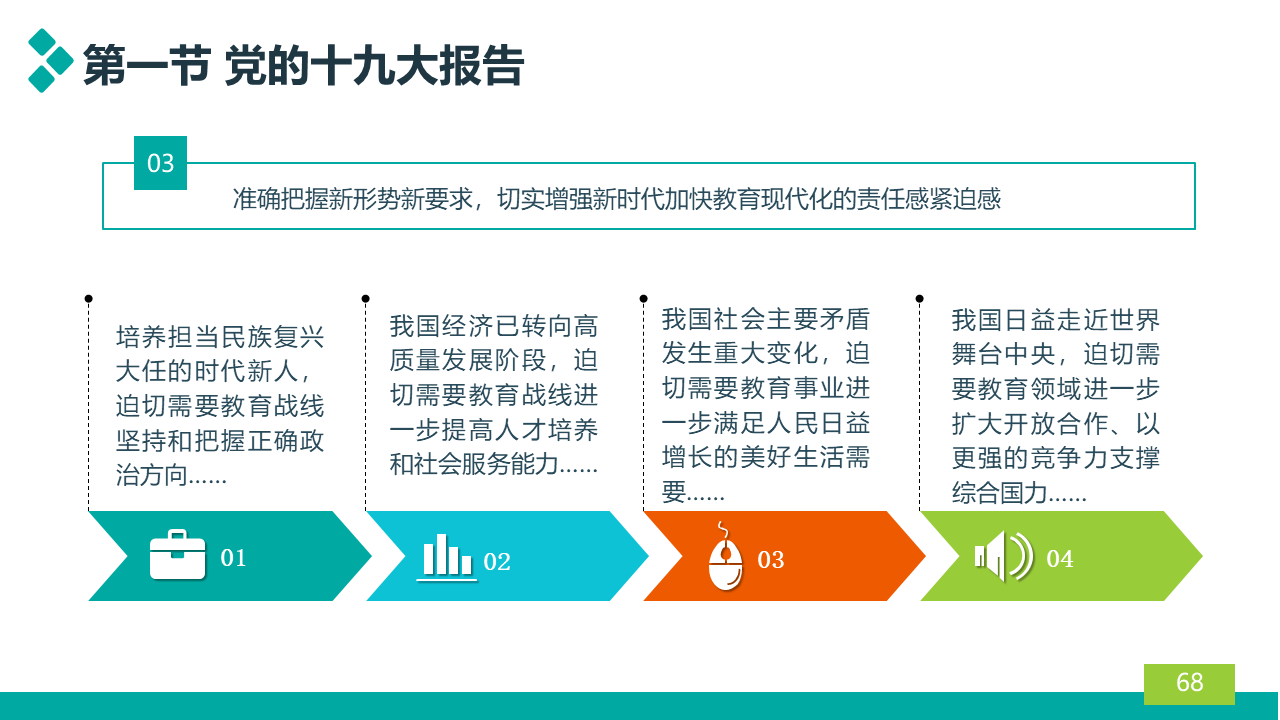 第一节 党的十九大报告

03

准确把握新形势新要求，切实增强新时代加快教育现代化的责任感紧迫感

培养担当民族复兴大任的时代新人，迫切需要教育战线坚持和把握正确政治方向……

我国经济已转向高质量发展阶段，迫切需要教育战线进一步提高人才培养和社会服务能力……

我国社会主要矛盾发生重大变化，迫切需要教育事业进一步满足人民日益增长的美好生活需要……

我国日益走近世界舞台中央，迫切需要教育领域进一步扩大开放合作、以更强的竞争力支撑综合国力……

01

02

03

04

68